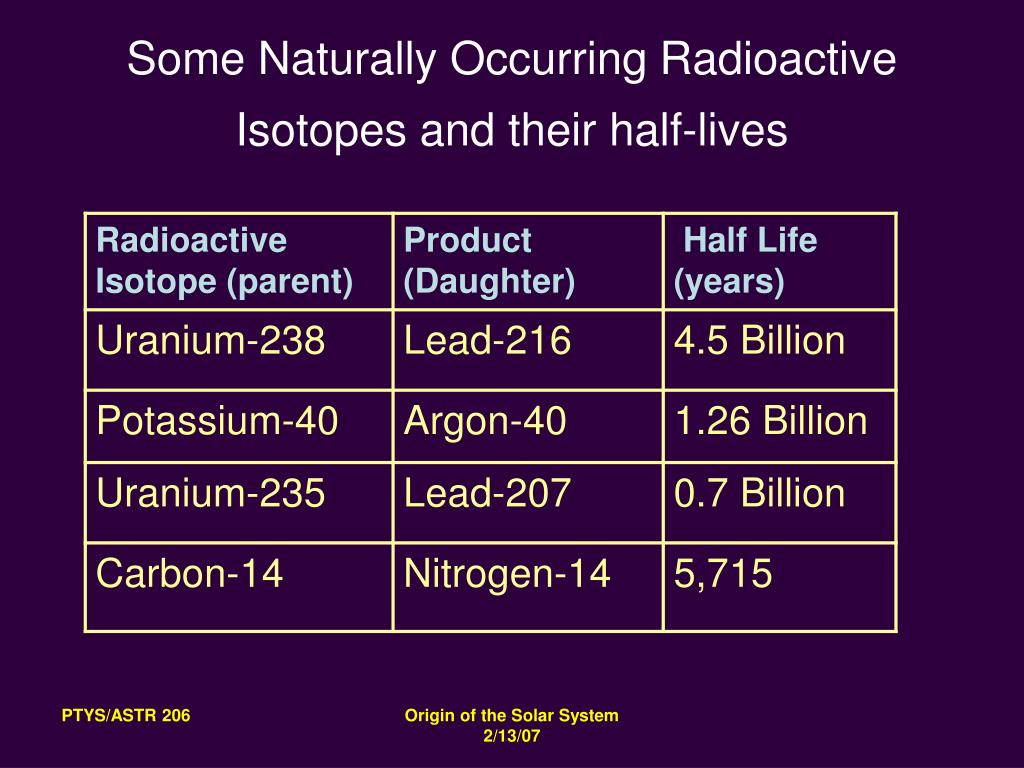 Some Naturally Occurring Radioactive Isotopes and their half-lives

| Radioactive Isotope (parent) | Product (Daughter) | Half Life (years) |
|---|---|---|
| Uranium-238 | Lead-216 | 4.5 Billion |
| Potassium-40 | Argon-40 | 1.26 Billion |
| Uranium-235 | Lead-207 | 0.7 Billion |
| Carbon-14 | Nitrogen-14 | 5,715 |

PTYS/ASTR 206

Origin of the Solar System
2/13/07